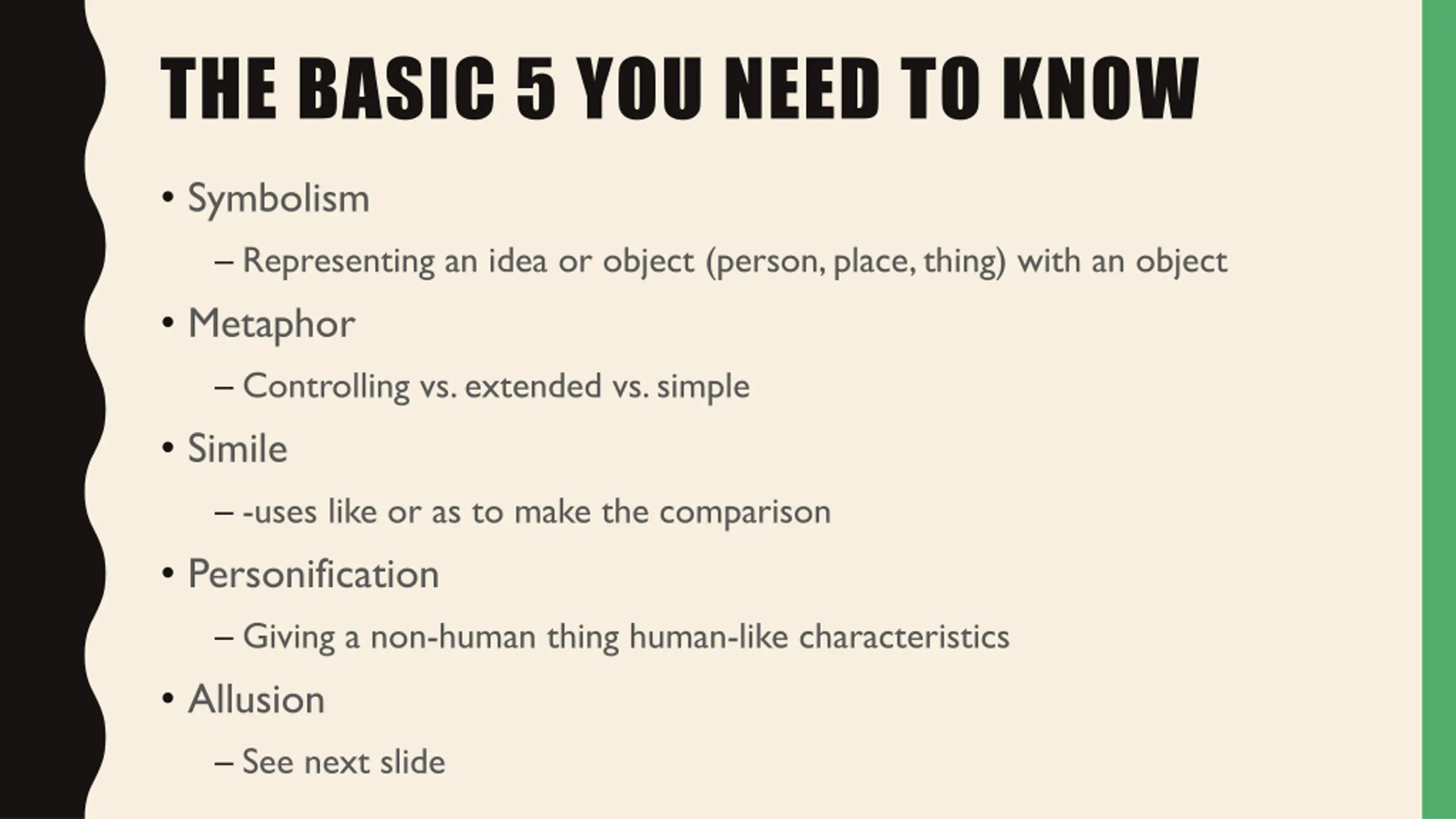 THE BASIC 5 YOU NEED TO KNOW

• Symbolism
 – Representing an idea or object (person, place, thing) with an object
• Metaphor
 – Controlling vs. extended vs. simple
• Simile
 – -uses like or as to make the comparison
• Personification
 – Giving a non-human thing human-like characteristics
• Allusion
 – See next slide